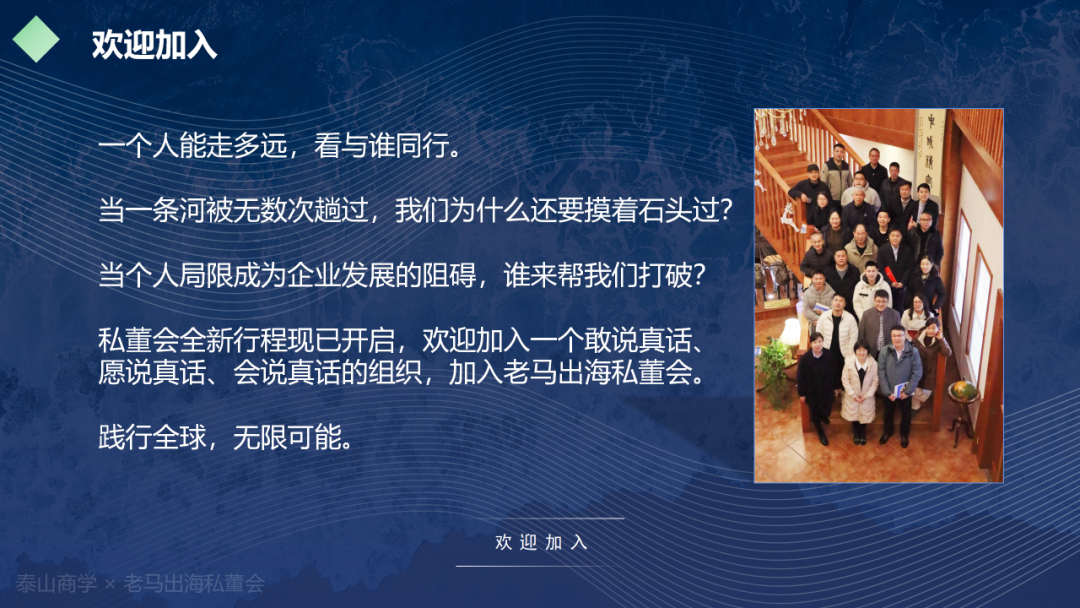 欢迎加入

一个人能走多远，看与谁同行。

当一条河被无数次趟过，我们为什么还要摸着石头过？

当个人局限成为企业发展的阻碍，谁来帮我们打破？

私董会全新行程现已开启，欢迎加入一个敢说真话、愿说真话、会说真话的组织，加入老马出海私董会。

践行全球，无限可能。

欢迎加入

泰山商学 × 老马出海私董会